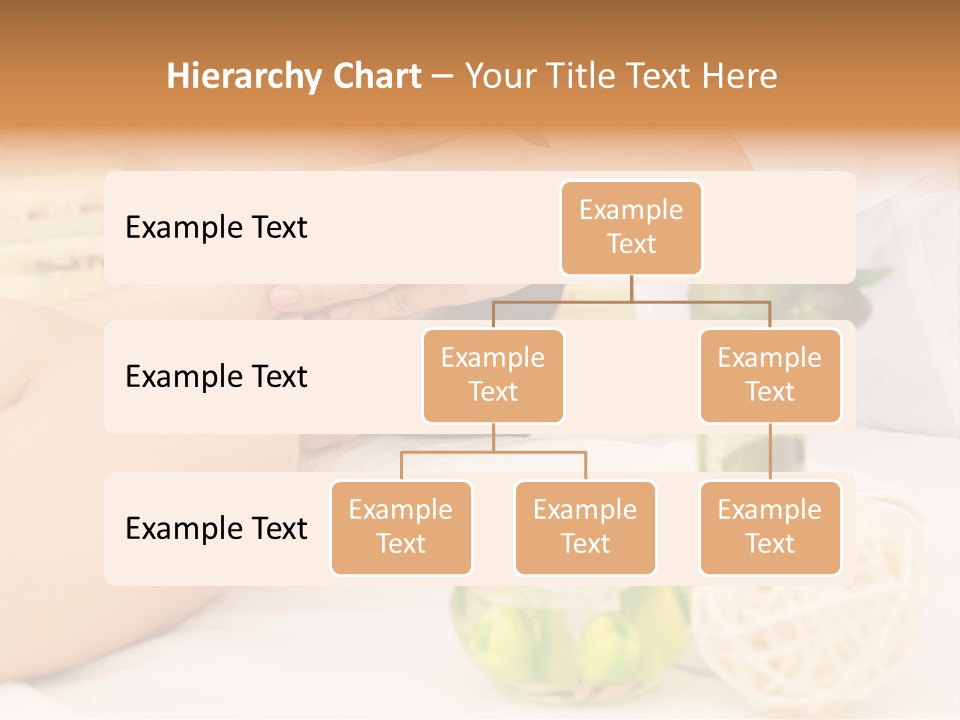 Hierarchy Chart – Your Title Text Here

Example Text

Example Text

Example Text

Example Text

Example Text

Example Text

Example Text

Example Text

Example Text